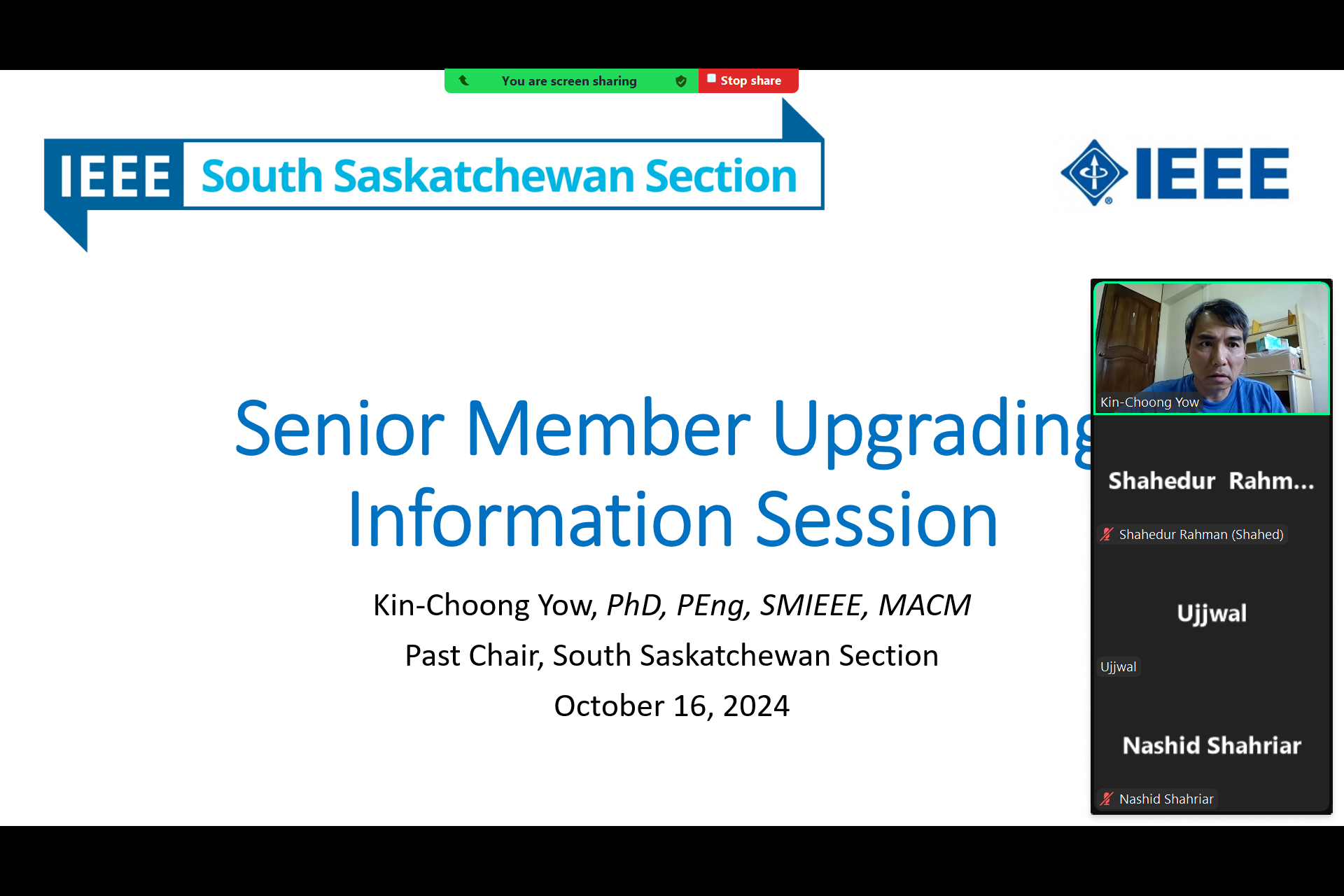 You are screen sharing
Stop share

IEEE South Saskatchewan Section

IEEE

Senior Member Upgrading
Information Session

Kin-Choong Yow, PhD, PEng, SMIEEE, MACM

Past Chair, South Saskatchewan Section

October 16, 2024

Kin-Choong Yow

Shahedur Rahm...

Shahedur Rahman (Shahed)

Ujjwal

Ujjwal

Nashid Shahriar

Nashid Shahriar